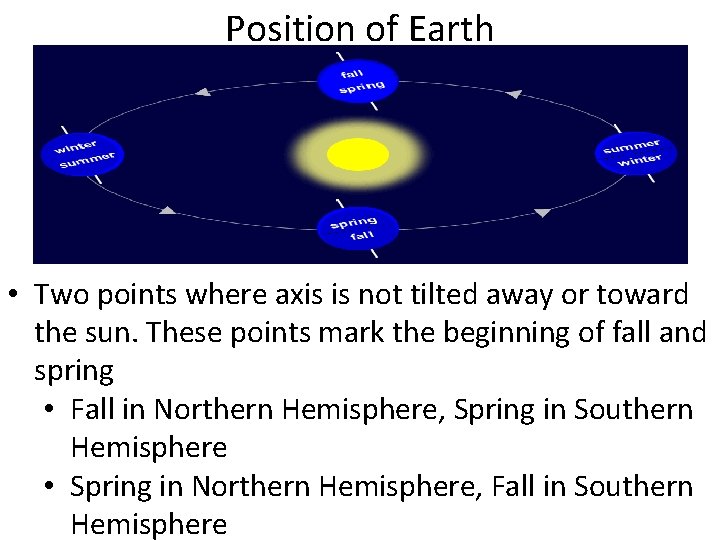 Position of Earth

fall
spring

winter
summer

summer
winter

spring
fall

• Two points where axis is not tilted away or toward the sun. These points mark the beginning of fall and spring
  • Fall in Northern Hemisphere, Spring in Southern Hemisphere
  • Spring in Northern Hemisphere, Fall in Southern Hemisphere